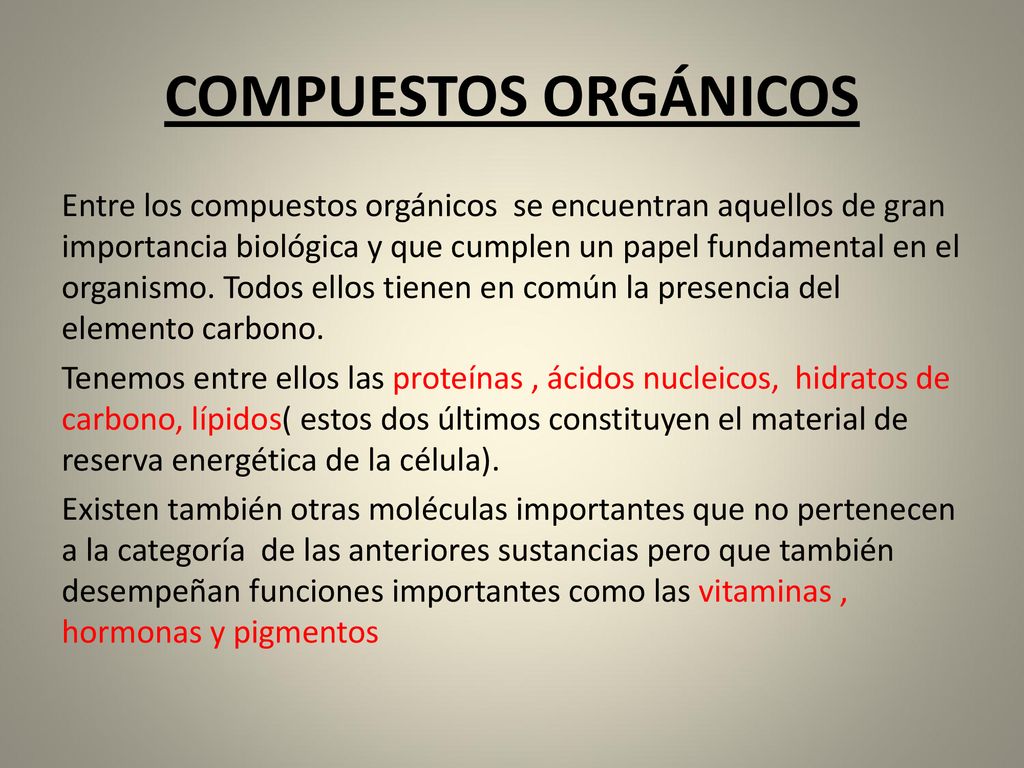 COMPUESTOS ORGÁNICOS

Entre los compuestos orgánicos se encuentran aquellos de gran importancia biológica y que cumplen un papel fundamental en el organismo. Todos ellos tienen en común la presencia del elemento carbono.

Tenemos entre ellos las proteínas , ácidos nucleicos, hidratos de carbono, lípidos( estos dos últimos constituyen el material de reserva energética de la célula).

Existen también otras moléculas importantes que no pertenecen a la categoría de las anteriores sustancias pero que también desempeñan funciones importantes como las vitaminas , hormonas y pigmentos